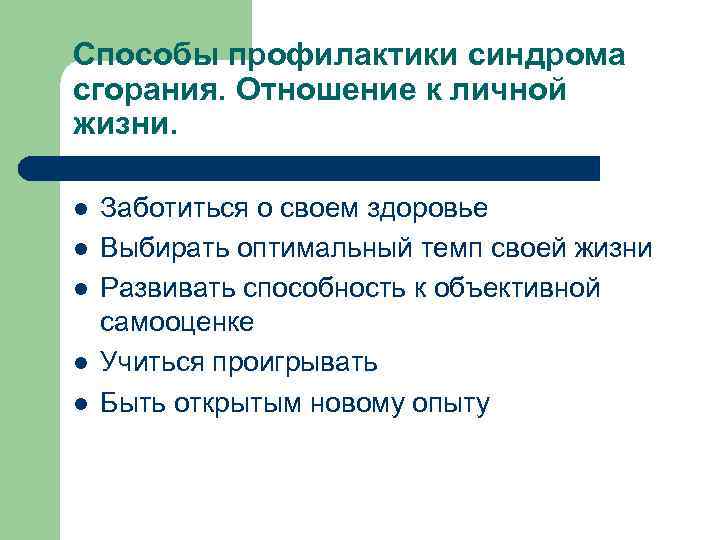 Способы профилактики синдрома сгорания. Отношение к личной жизни.

- Заботиться о своем здоровье
- Выбирать оптимальный темп своей жизни
- Развивать способность к объективной самооценке
- Учиться проигрывать
- Быть открытым новому опыту